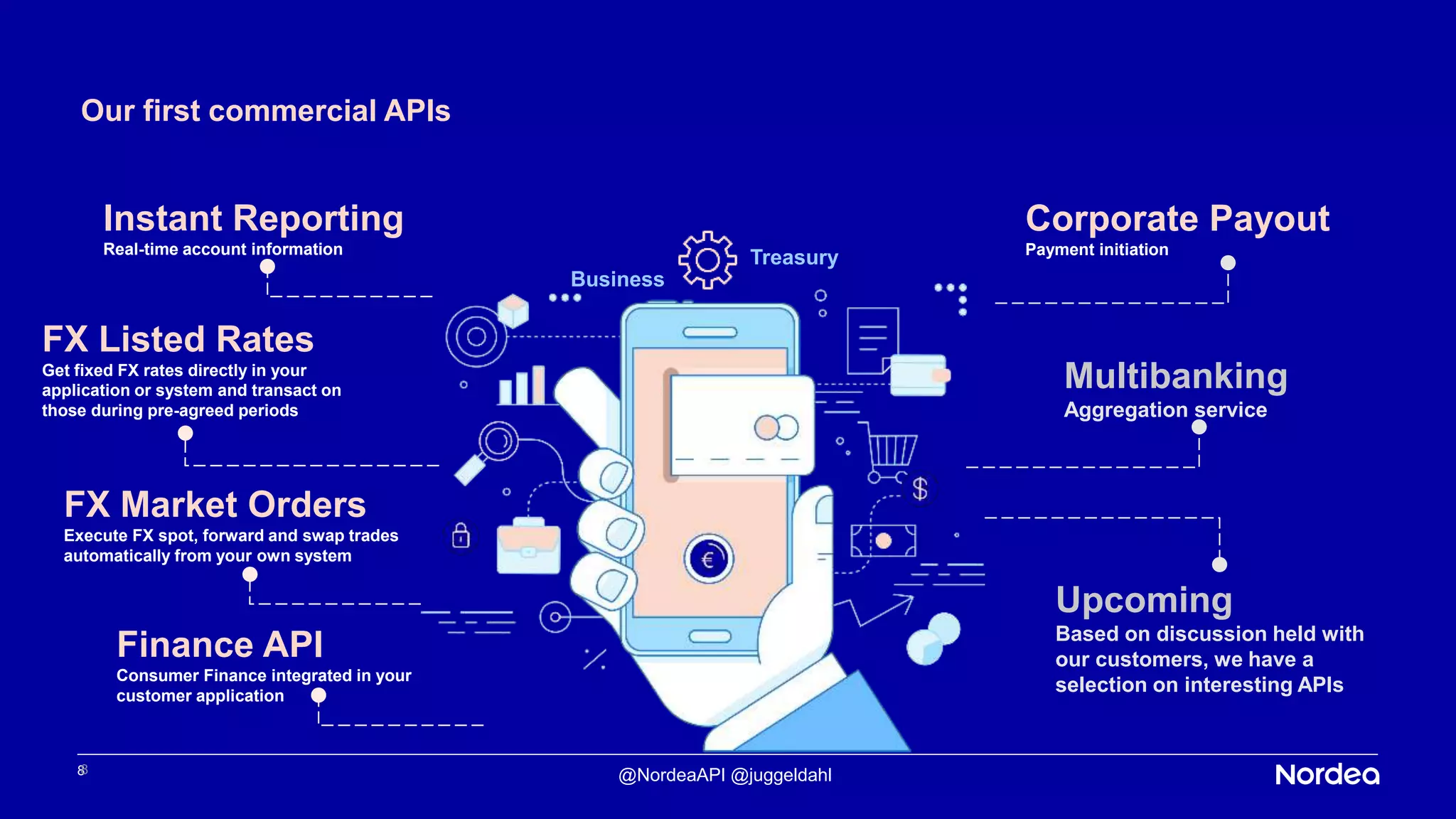 Our first commercial APIs

Instant Reporting
Real-time account information

FX Listed Rates
Get fixed FX rates directly in your application or system and transact on those during pre-agreed periods

FX Market Orders
Execute FX spot, forward and swap trades automatically from your own system

Finance API
Consumer Finance integrated in your customer application

Business

Treasury

$

€

Corporate Payout
Payment initiation

Multibanking
Aggregation service

Upcoming
Based on discussion held with our customers, we have a selection on interesting APIs

8

@NordeaAPI @juggeldahl

Nordea